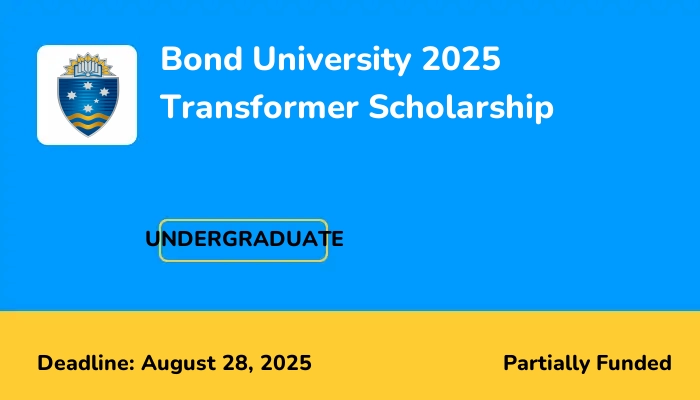 Bond University 2025 Transformer Scholarship

UNDERGRADUATE

Deadline: August 28, 2025

Partially Funded